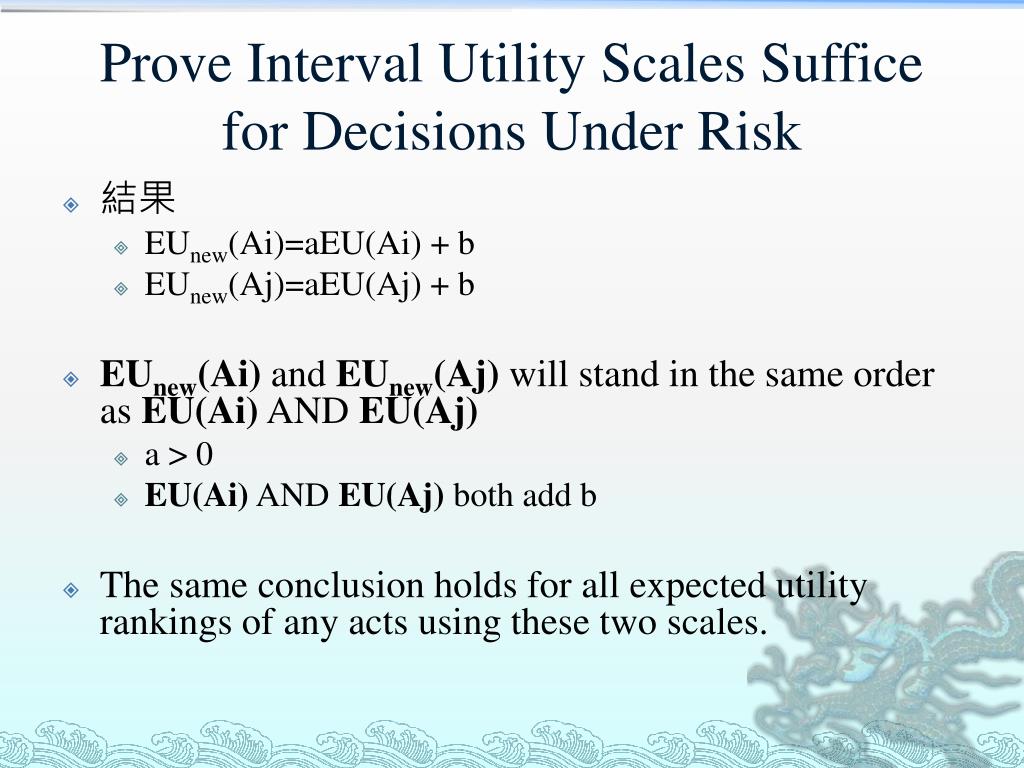 Prove Interval Utility Scales Suffice for Decisions Under Risk

結果

$EU_{new}(Ai)=aEU(Ai) + b$

$EU_{new}(Aj)=aEU(Aj) + b$

$EU_{new}(Ai)$ and $EU_{new}(Aj)$ will stand in the same order as EU(Ai) AND EU(Aj)

$a > 0$

EU(Ai) AND EU(Aj) both add b

The same conclusion holds for all expected utility rankings of any acts using these two scales.